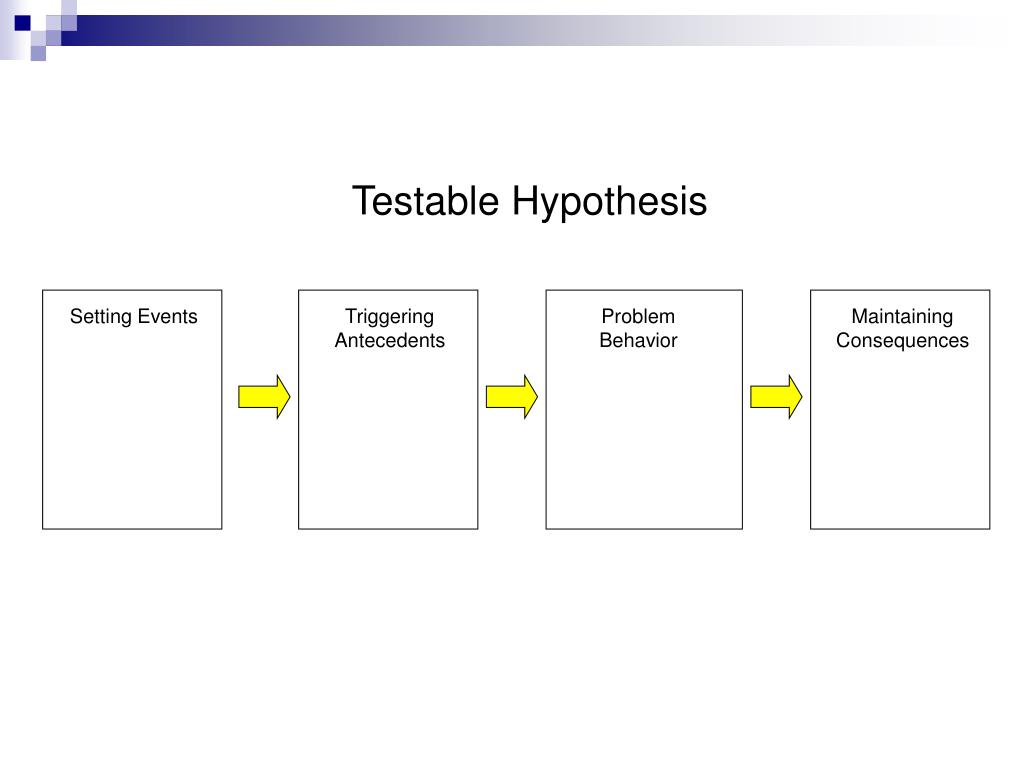 Testable Hypothesis

Setting Events

Triggering Antecedents

Problem Behavior

Maintaining Consequences